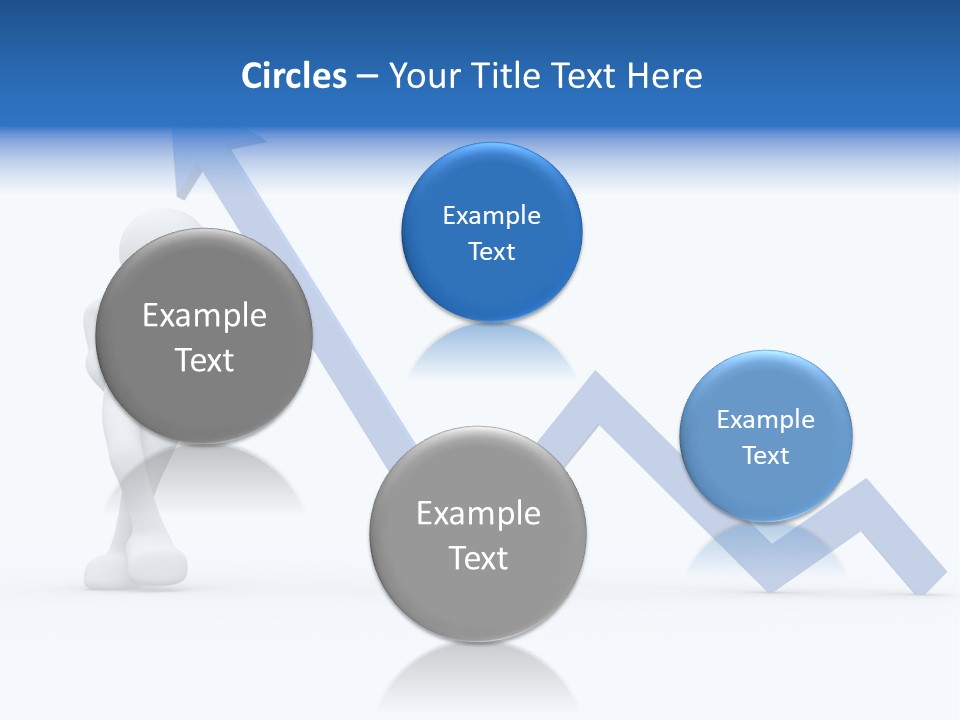 Circles – Your Title Text Here

Example Text

Example Text

Example Text

Example Text